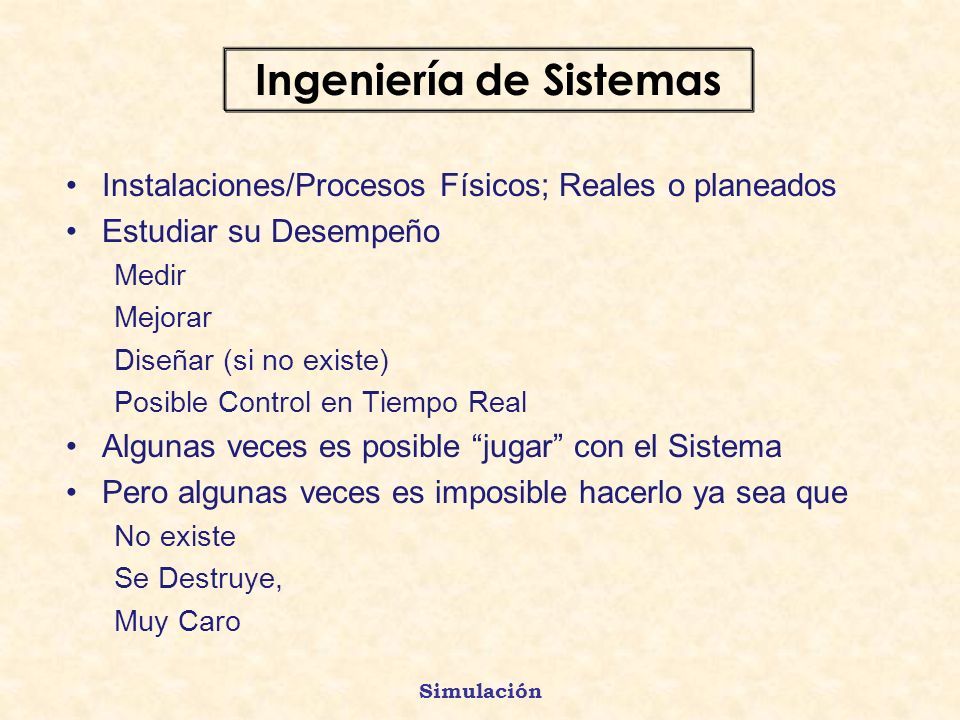 Ingeniería de Sistemas

• Instalaciones/Procesos Físicos; Reales o planeados
• Estudiar su Desempeño
Medir
Mejorar
Diseñar (si no existe)
Posible Control en Tiempo Real
• Algunas veces es posible “jugar” con el Sistema
• Pero algunas veces es imposible hacerlo ya sea que
No existe
Se Destruye,
Muy Caro

Simulación